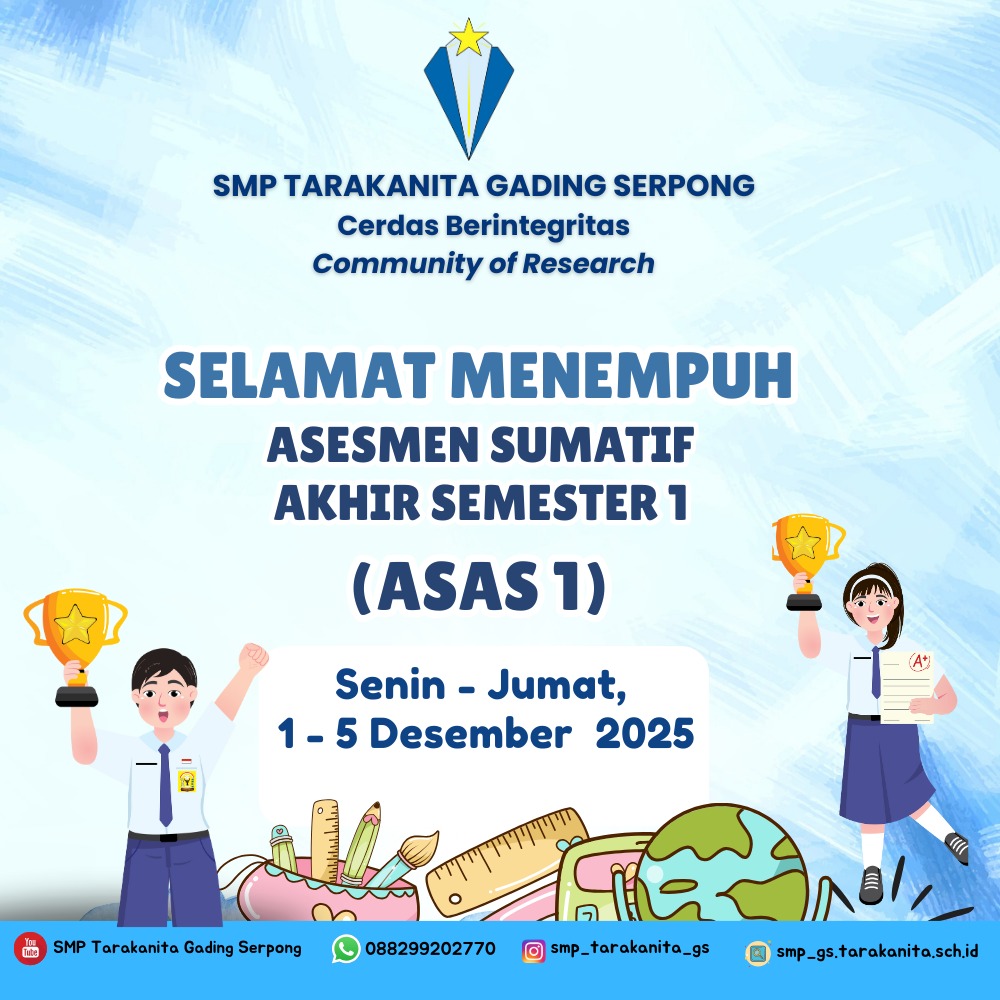 SMP TARAKANITA GADING SERPONG
Cerdas Berintegritas
Community of Research

SELAMAT MENEMPUH
ASESMEN SUMATIF
AKHIR SEMESTER 1
(ASAS 1)

Senin - Jumat,
1 - 5 Desember 2025

A+

You Tube SMP Tarakanita Gading Serpong 088299202770 smp_tarakanita_gs smp_gs.tarakanita.sch.id